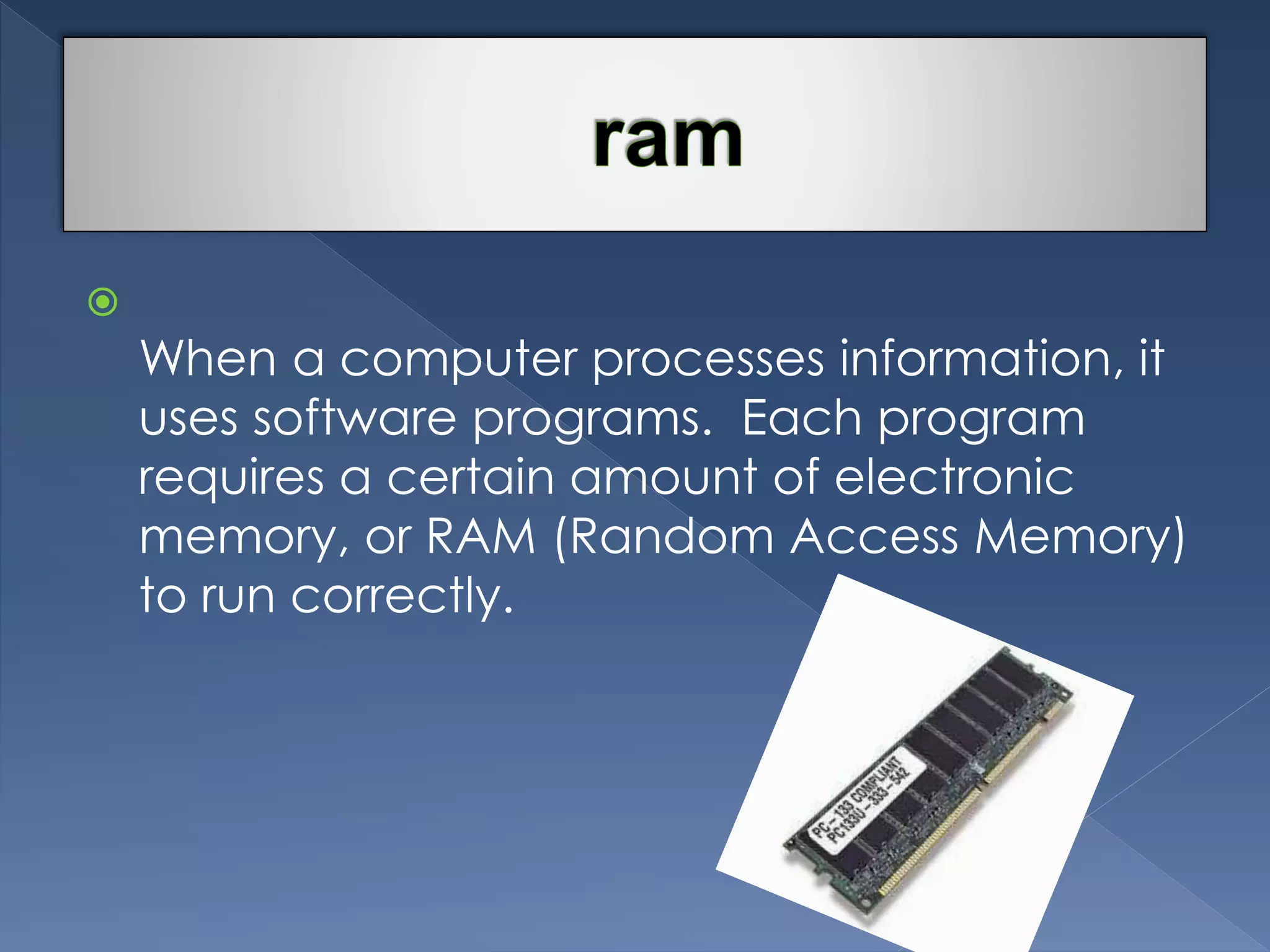 ram

When a computer processes information, it uses software programs.  Each program requires a certain amount of electronic memory, or RAM (Random Access Memory) to run correctly.

PC-133 COMPLIANT
PC133U-333-542